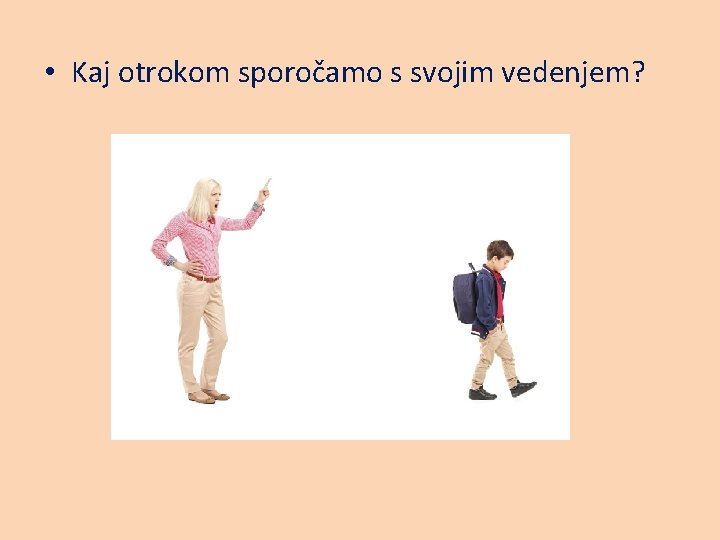 • Kaj otrokom sporočamo s svojim vedenjem?